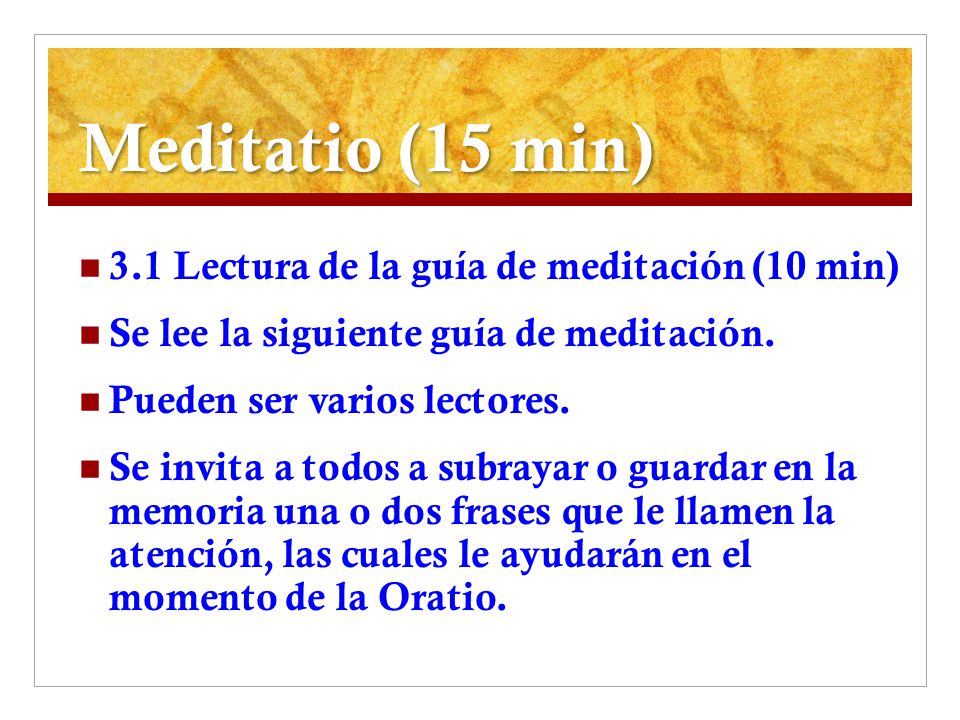 Meditatio (15 min)

3.1 Lectura de la guía de meditación (10 min)

Se lee la siguiente guía de meditación.

Pueden ser varios lectores.

Se invita a todos a subrayar o guardar en la memoria una o dos frases que le llamen la atención, las cuales le ayudarán en el momento de la Oratio.